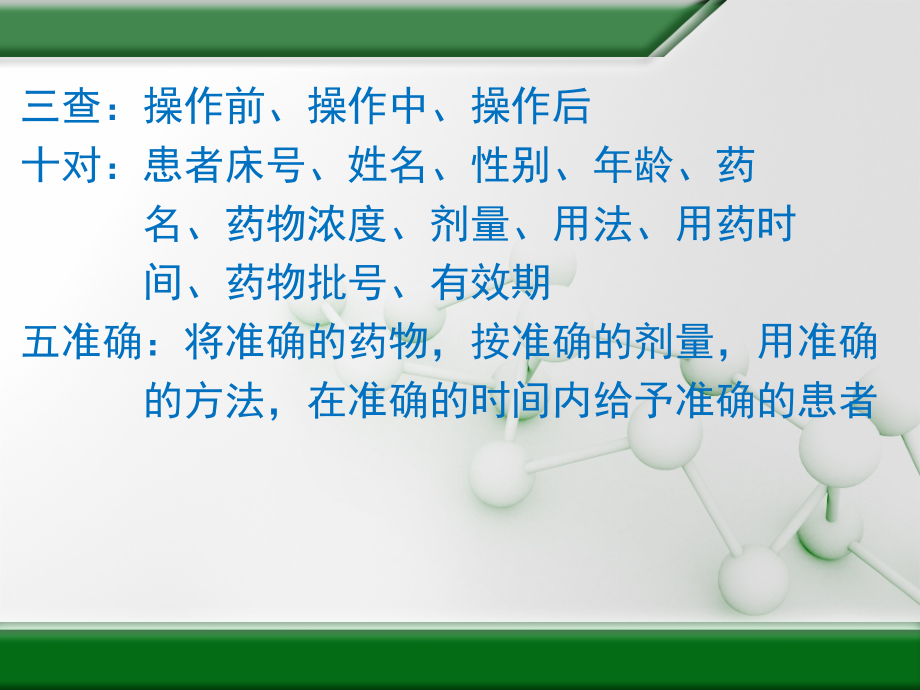 三查：操作前、操作中、操作后

十对：患者床号、姓名、性别、年龄、药名、药物浓度、剂量、用法、用药时间、药物批号、有效期

五准确：将准确的药物，按准确的剂量，用准确的方法，在准确的时间内给予准确的患者